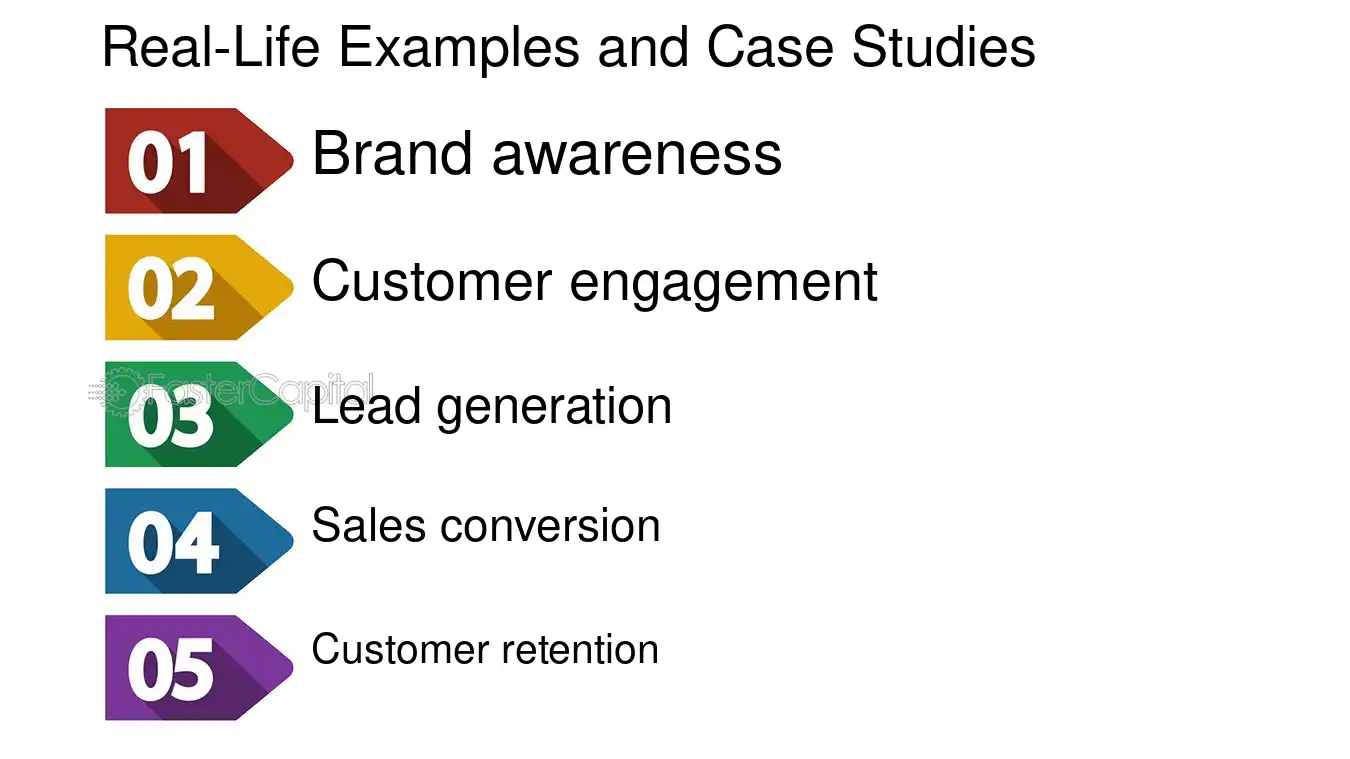 Real-Life Examples and Case Studies

01 Brand awareness

02 Customer engagement

FasterCapital

03 Lead generation

04 Sales conversion

05 Customer retention